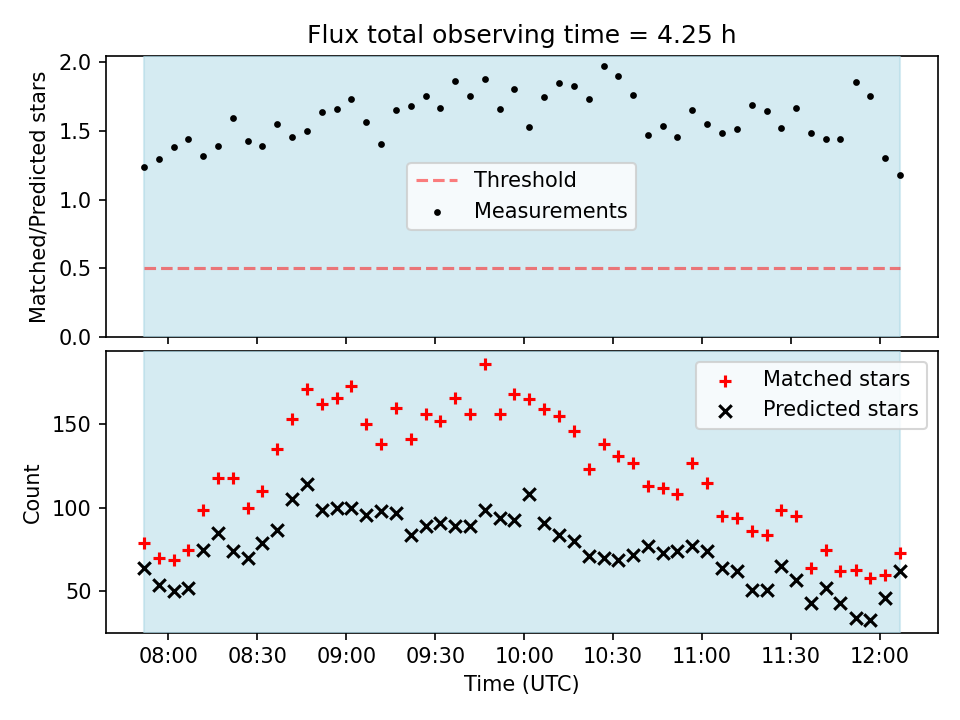 Flux total observing time = 4.25 h

Matched/Predicted stars

2.0
1.5
1.0
0.5
0.0

Threshold
Measurements

Count

150
100
50

Matched stars
Predicted stars

08:00 08:30 09:00 09:30 10:00 10:30 11:00 11:30 12:00

Time (UTC)